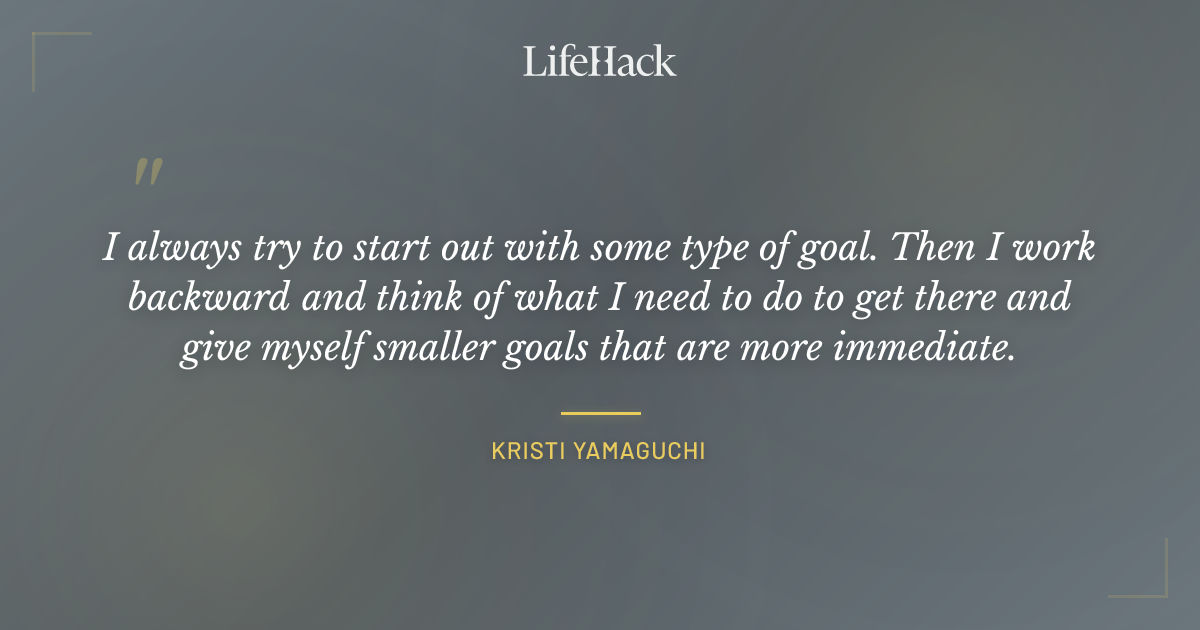 LifeHack

"

I always try to start out with some type of goal. Then I work backward and think of what I need to do to get there and give myself smaller goals that are more immediate.

KRISTI YAMAGUCHI